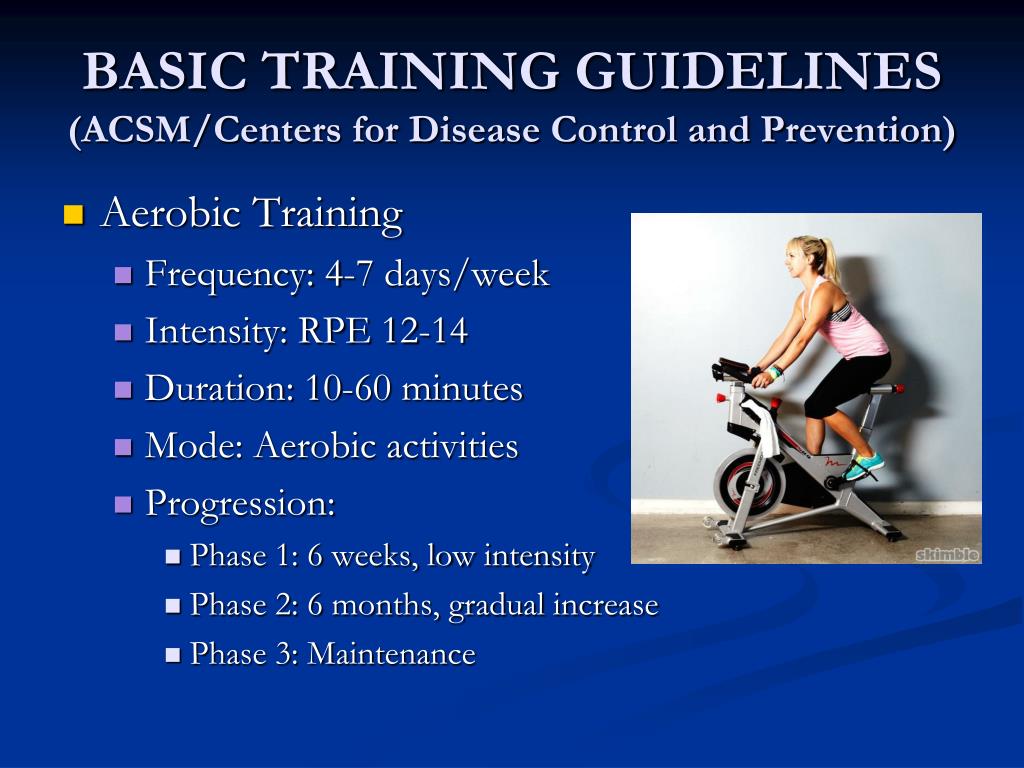 BASIC TRAINING GUIDELINES
(ACSM/Centers for Disease Control and Prevention)

Aerobic Training
Frequency: 4-7 days/week
Intensity: RPE 12-14
Duration: 10-60 minutes
Mode: Aerobic activities
Progression:
Phase 1: 6 weeks, low intensity
Phase 2: 6 months, gradual increase
Phase 3: Maintenance

skimble